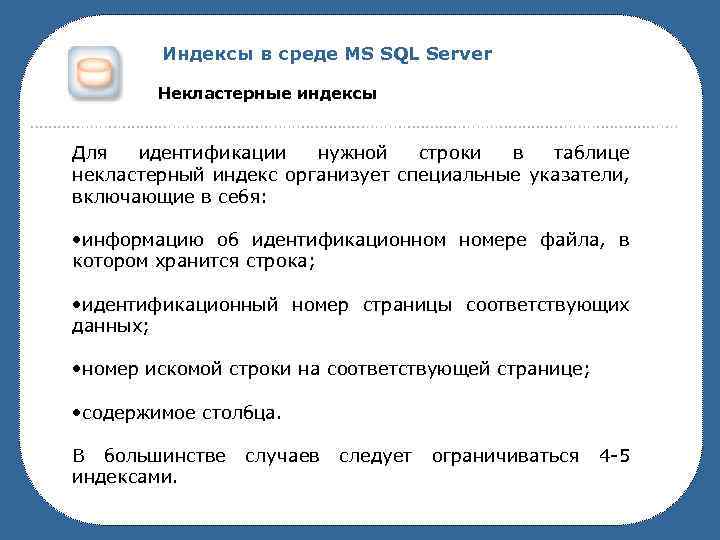 Индексы в среде MS SQL Server

Некластерные индексы

Для идентификации нужной строки в таблице некластерный индекс организует специальные указатели, включающие в себя:

•информацию об идентификационном номере файла, в котором хранится строка;

•идентификационный номер страницы соответствующих данных;

•номер искомой строки на соответствующей странице;

•содержимое столбца.

В большинстве случаев следует ограничиваться 4-5 индексами.